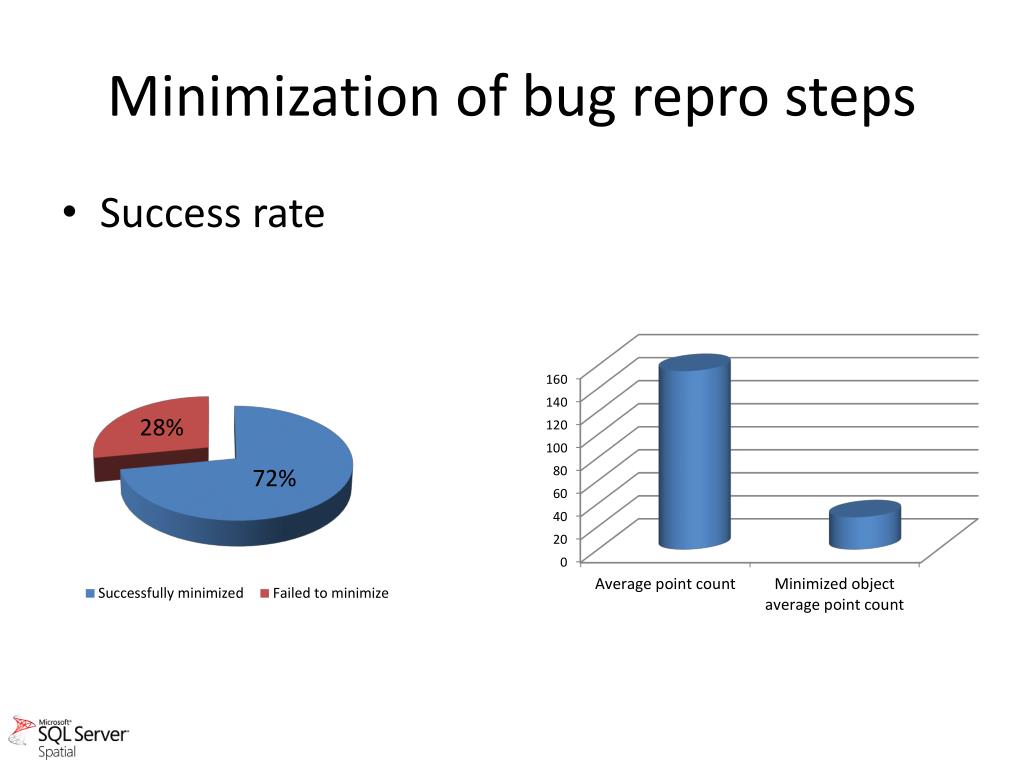 Minimization of bug repro steps

• Success rate

28%

72%

Successfully minimized Failed to minimize

160
140
120
100
80
60
40
20
0

Average point count

Minimized object average point count

Microsoft SQL Server Spatial